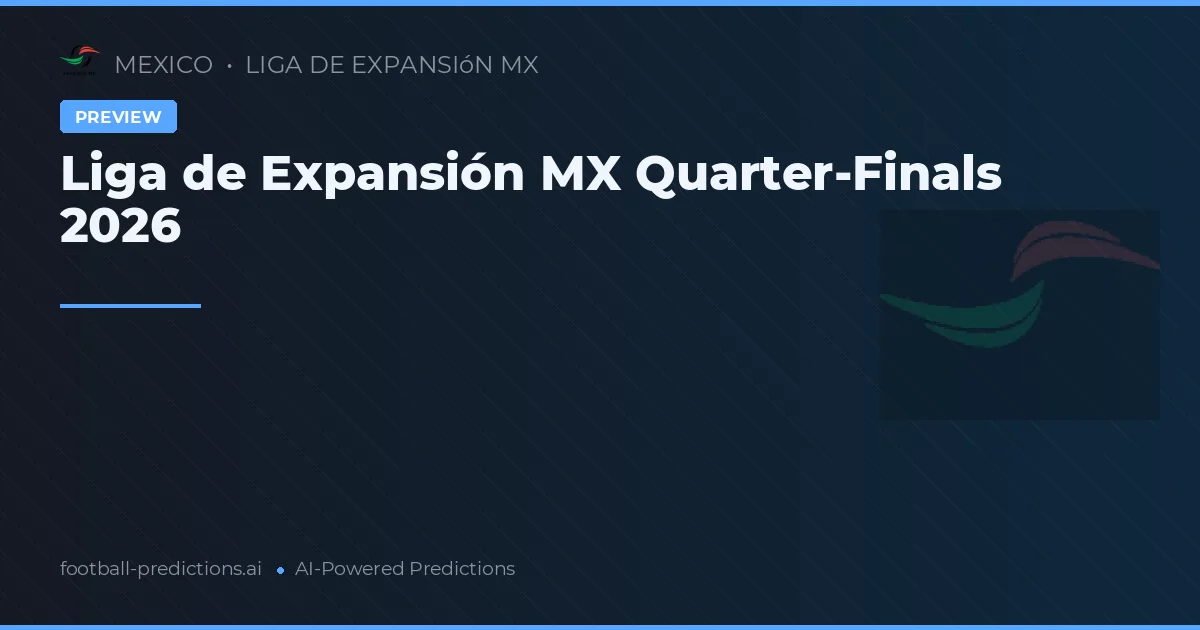 MEXICO • LIGA DE EXPANSIóN MX

PREVIEW

Liga de Expansión MX Quarter-Finals 2026

football-predictions.ai • AI-Powered Predictions